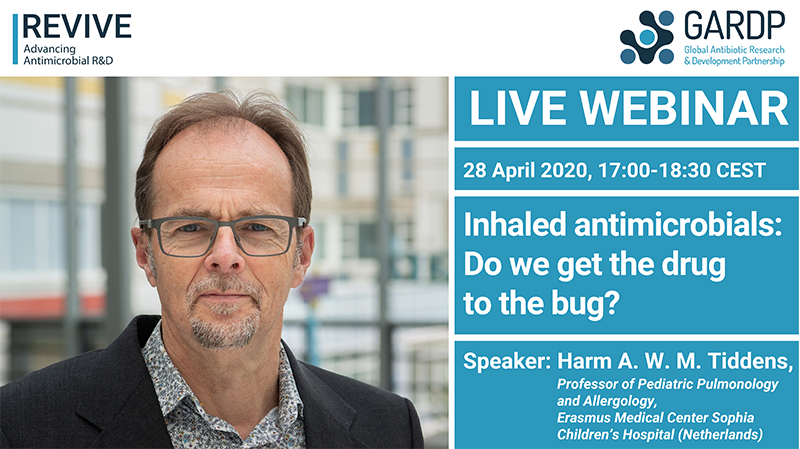 REVIVE
Advancing Antimicrobial R&D

GARDP
Global Antibiotic Research & Development Partnership

LIVE WEBINAR

28 April 2020, 17:00-18:30 CEST

Inhaled antimicrobials: Do we get the drug to the bug?

Speaker: Harm A. W. M. Tiddens,
Professor of Pediatric Pulmonology and Allergology,
Erasmus Medical Center Sophia Children's Hospital (Netherlands)